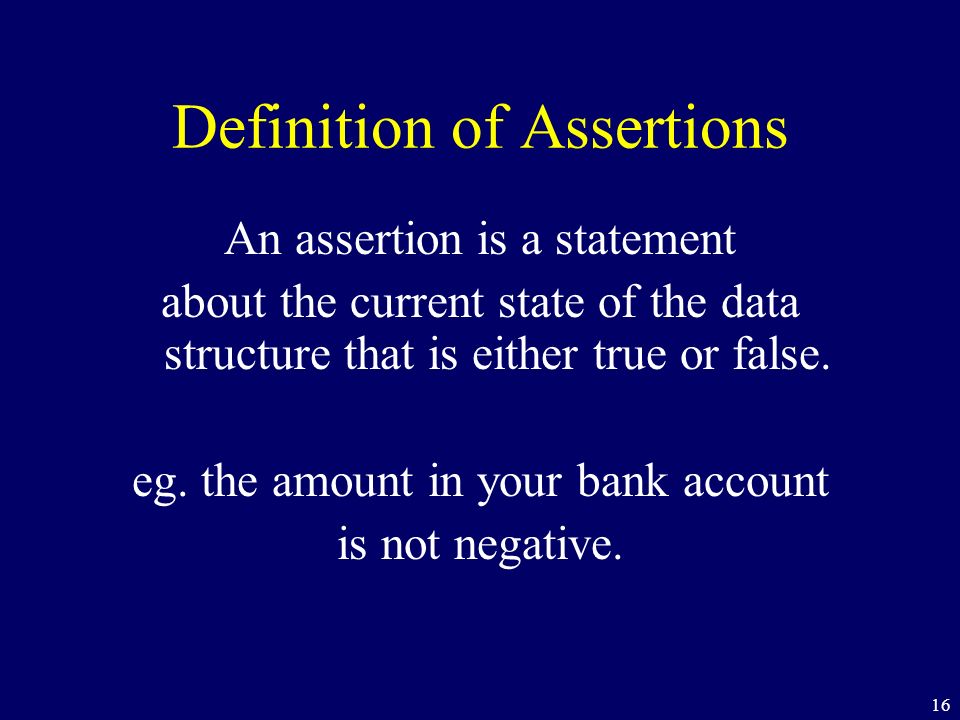 Definition of Assertions

An assertion is a statement
about the current state of the data structure that is either true or false.

eg. the amount in your bank account
is not negative.

16